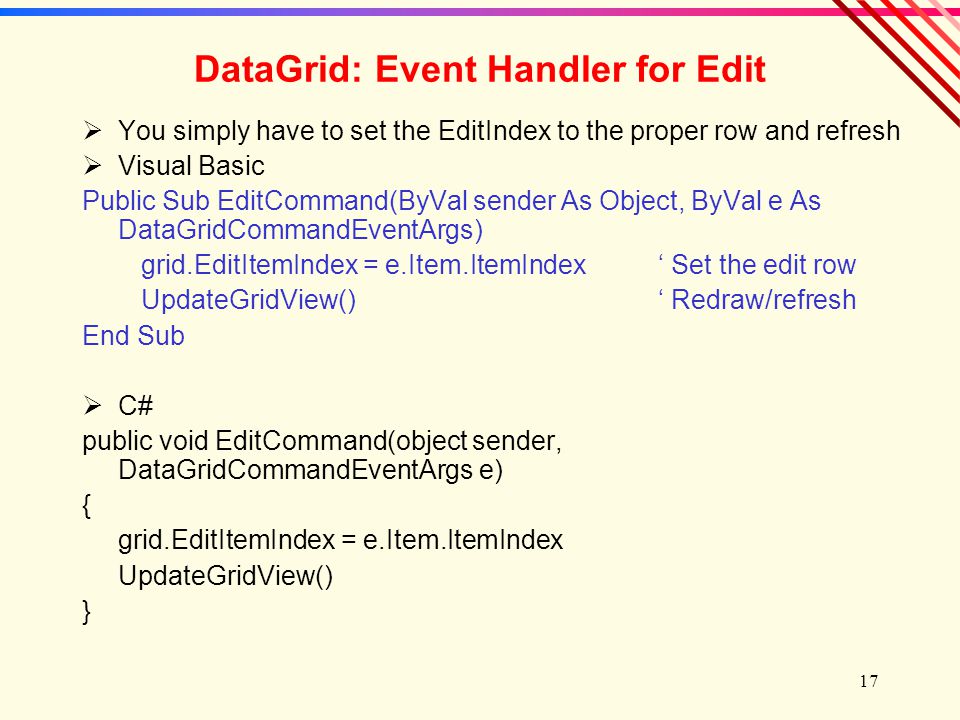 DataGrid: Event Handler for Edit

➢ You simply have to set the EditIndex to the proper row and refresh
➢ Visual Basic

Public Sub EditCommand(ByVal sender As Object, ByVal e As DataGridCommandEventArgs)
grid.EditItemIndex = e.Item.ItemIndex ‘ Set the edit row
UpdateGridView() ‘ Redraw/refresh
End Sub

➢ C#

public void EditCommand(object sender, DataGridCommandEventArgs e)
{
grid.EditItemIndex = e.Item.ItemIndex
UpdateGridView()
}

17